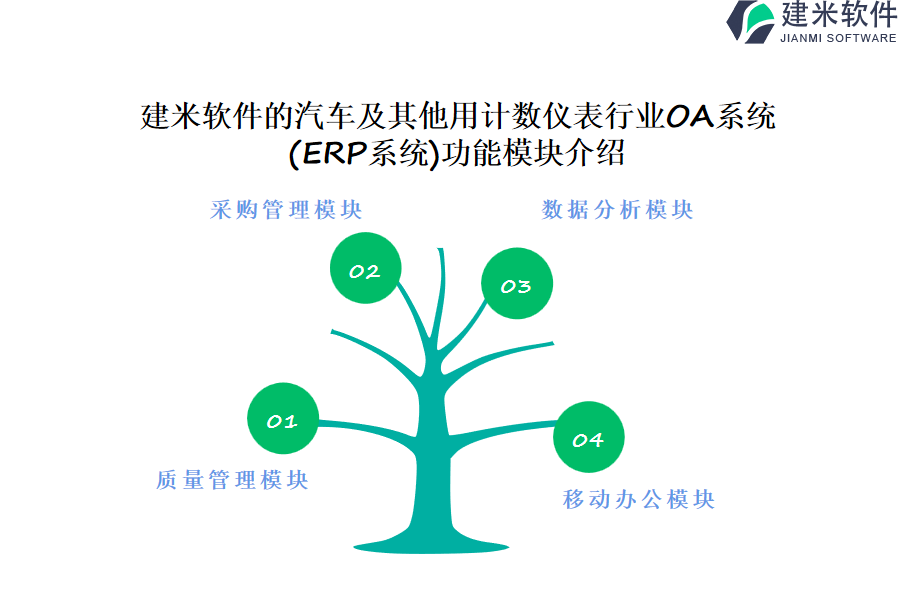 建米软件
JIANMI SOFTWARE

建米软件的汽车及其他用计数仪表行业OA系统(ERP系统)功能模块介绍

采购管理模块

数据分析模块

02

03

01

04

质量管理模块

移动办公模块